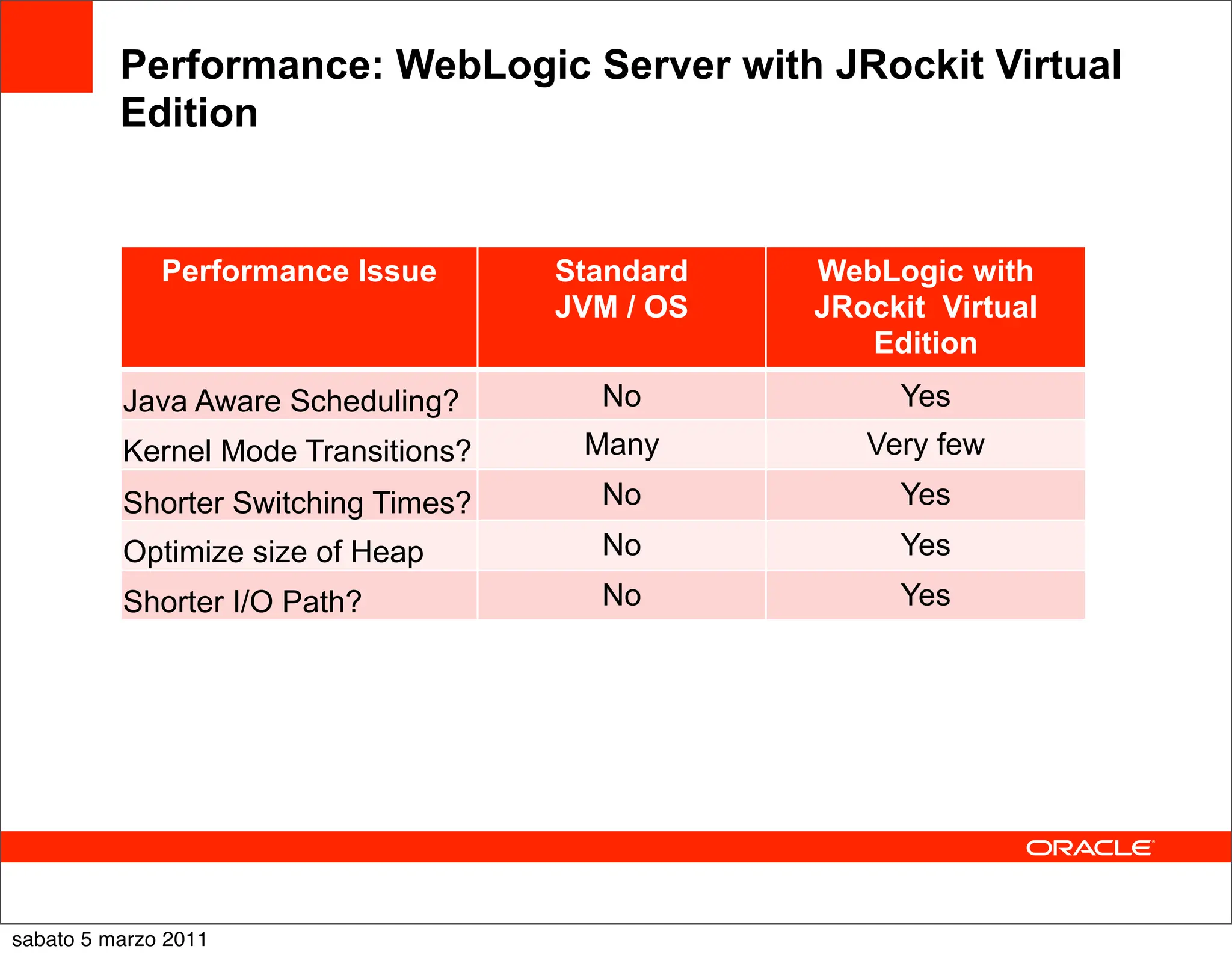 Performance: WebLogic Server with JRockit Virtual Edition

| Performance Issue | Standard JVM / OS | WebLogic with JRockit Virtual Edition |
|---|---|---|
| Java Aware Scheduling? | No | Yes |
| Kernel Mode Transitions? | Many | Very few |
| Shorter Switching Times? | No | Yes |
| Optimize size of Heap | No | Yes |
| Shorter I/O Path? | No | Yes |

ORACLE

sabato 5 marzo 2011